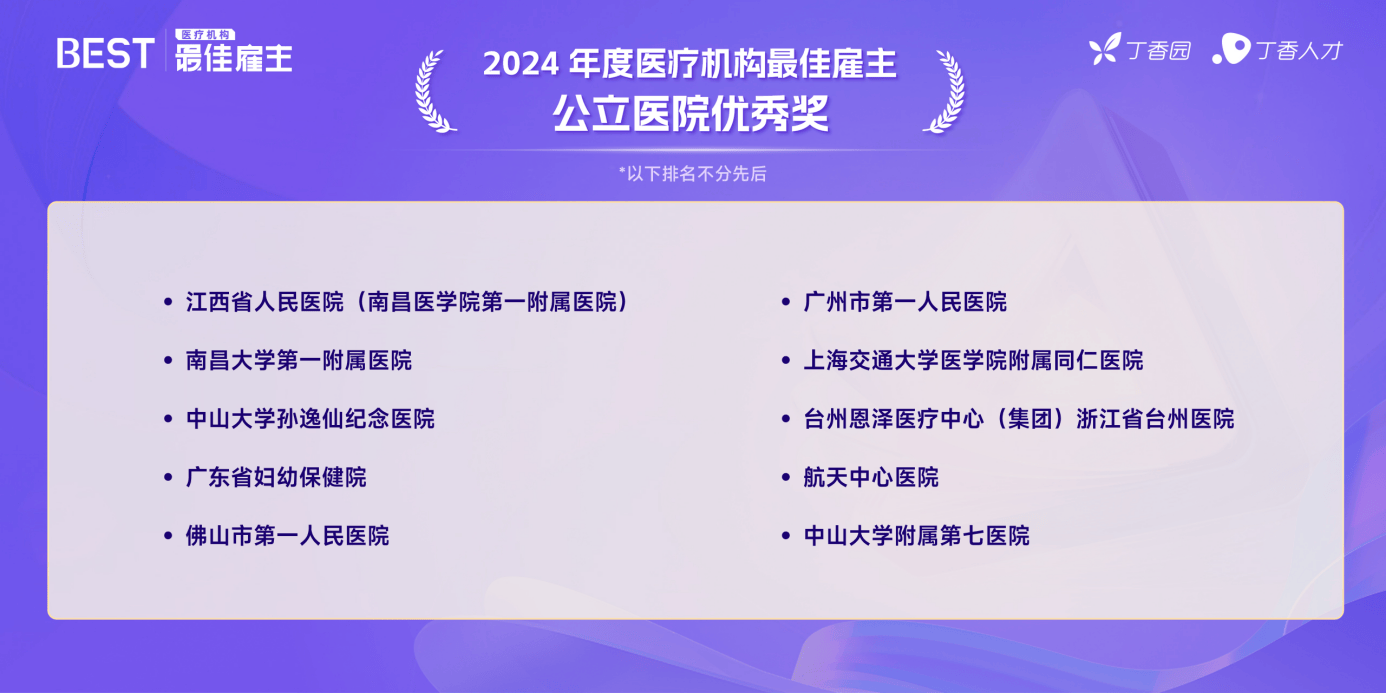 BEST 医疗机构 最佳雇主

2024 年度医疗机构最佳雇主
公立医院优秀奖

丁香园 丁香人才

*以下排名不分先后

• 江西省人民医院（南昌医学院第一附属医院）
• 南昌大学第一附属医院
• 中山大学孙逸仙纪念医院
• 广东省妇幼保健院
• 佛山市第一人民医院

• 广州市第一人民医院
• 上海交通大学医学院附属同仁医院
• 台州恩泽医疗中心（集团）浙江省台州医院
• 航天中心医院
• 中山大学附属第七医院